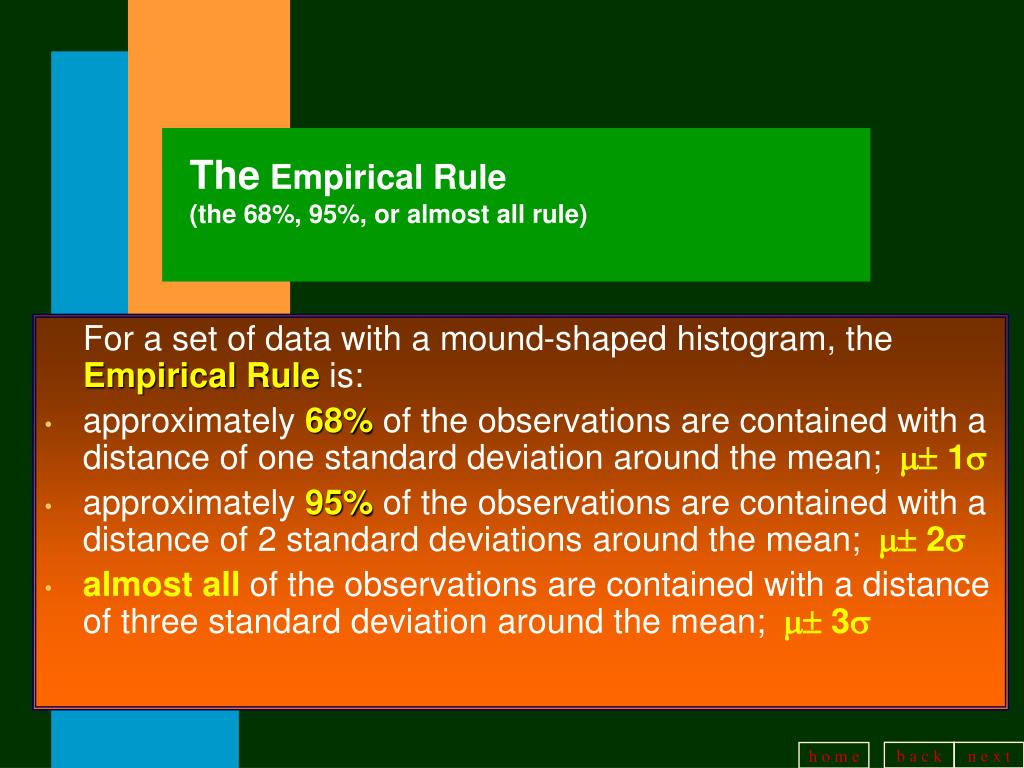 The Empirical Rule
(the 68%, 95%, or almost all rule)

For a set of data with a mound-shaped histogram, the Empirical Rule is:

• approximately 68% of the observations are contained with a distance of one standard deviation around the mean; $\mu \pm 1\sigma$

• approximately 95% of the observations are contained with a distance of 2 standard deviations around the mean; $\mu \pm 2\sigma$

• almost all of the observations are contained with a distance of three standard deviation around the mean; $\mu \pm 3\sigma$

home back next